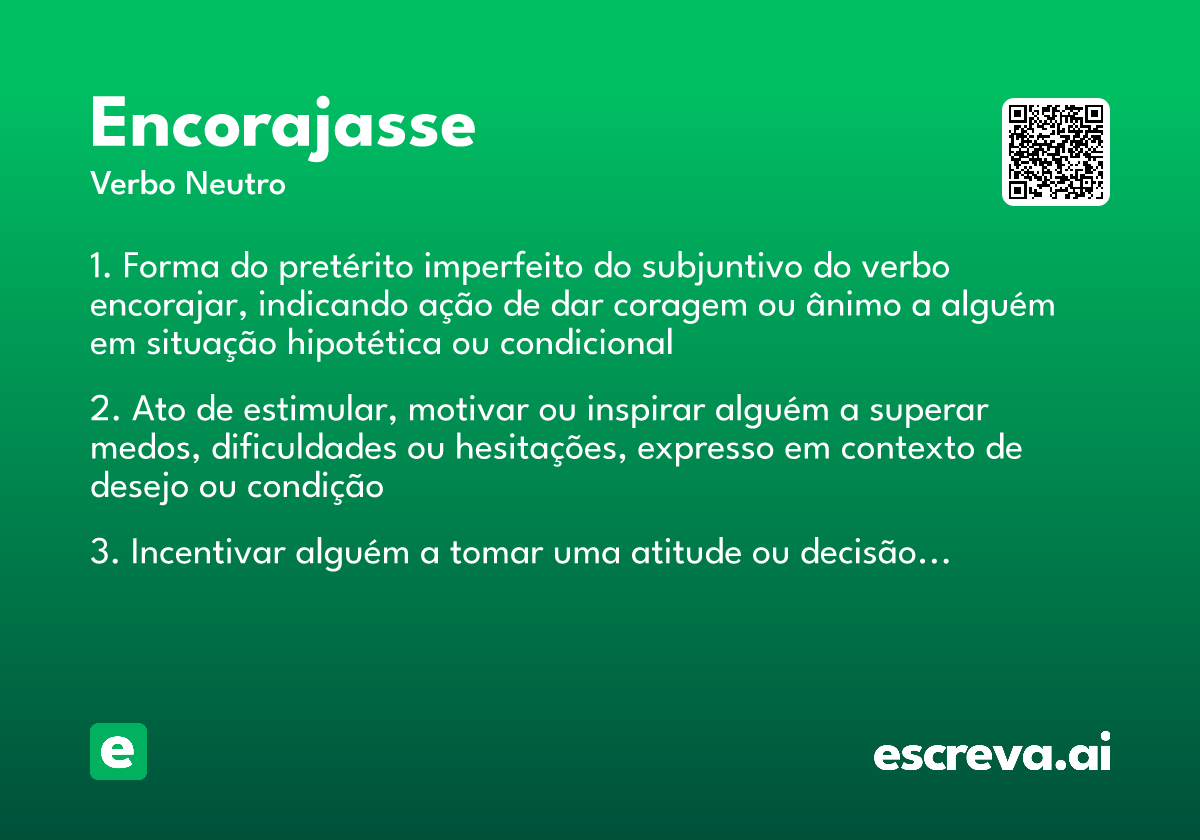 Encorajasse

Verbo Neutro

1. Forma do pretérito imperfeito do subjuntivo do verbo encorajar, indicando ação de dar coragem ou ânimo a alguém em situação hipotética ou condicional

2. Ato de estimular, motivar ou inspirar alguém a superar medos, dificuldades ou hesitações, expresso em contexto de desejo ou condição

3. Incentivar alguém a tomar uma atitude ou decisão...

e

escreva.ai